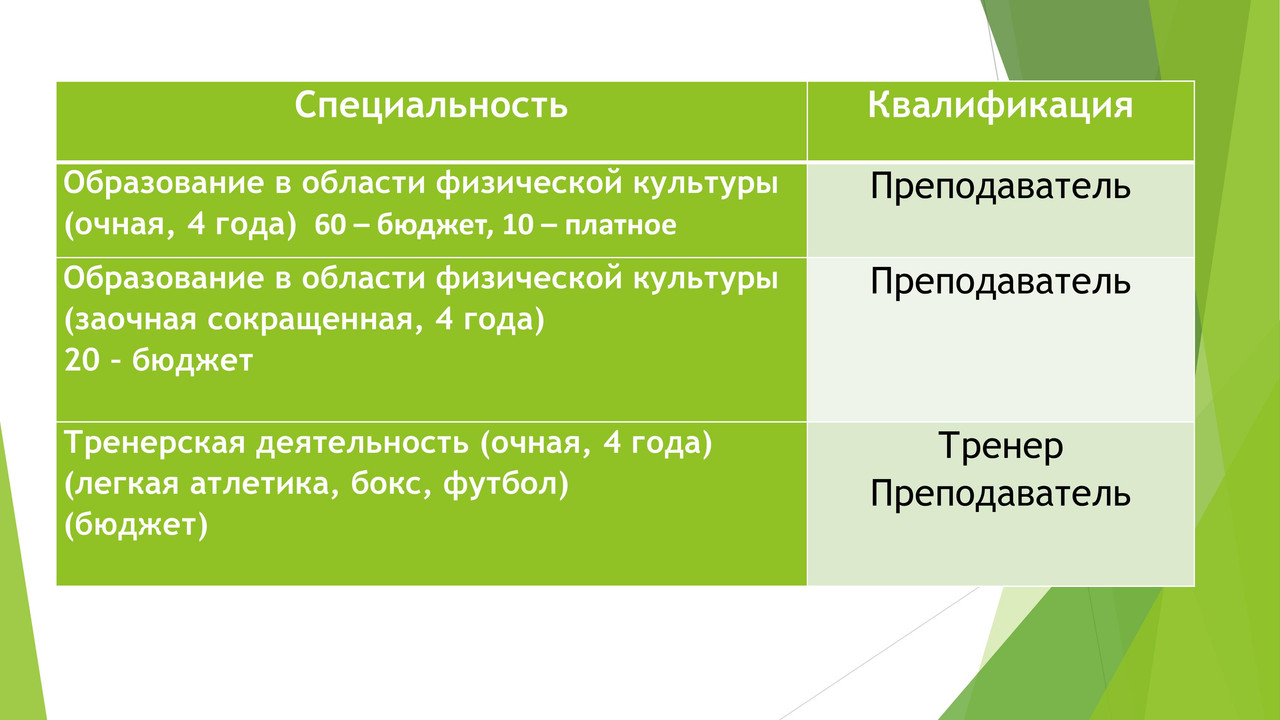 | Специальность | Квалификация |
|---|---|
| Образование в области физической культуры (очная, 4 года) 60 – бюджет, 10 – платное | Преподаватель |
| Образование в области физической культуры (заочная сокращенная, 4 года) 20 - бюджет | Преподаватель |
| Тренерская деятельность (очная, 4 года) (легкая атлетика, бокс, футбол) (бюджет) | Тренер Преподаватель |